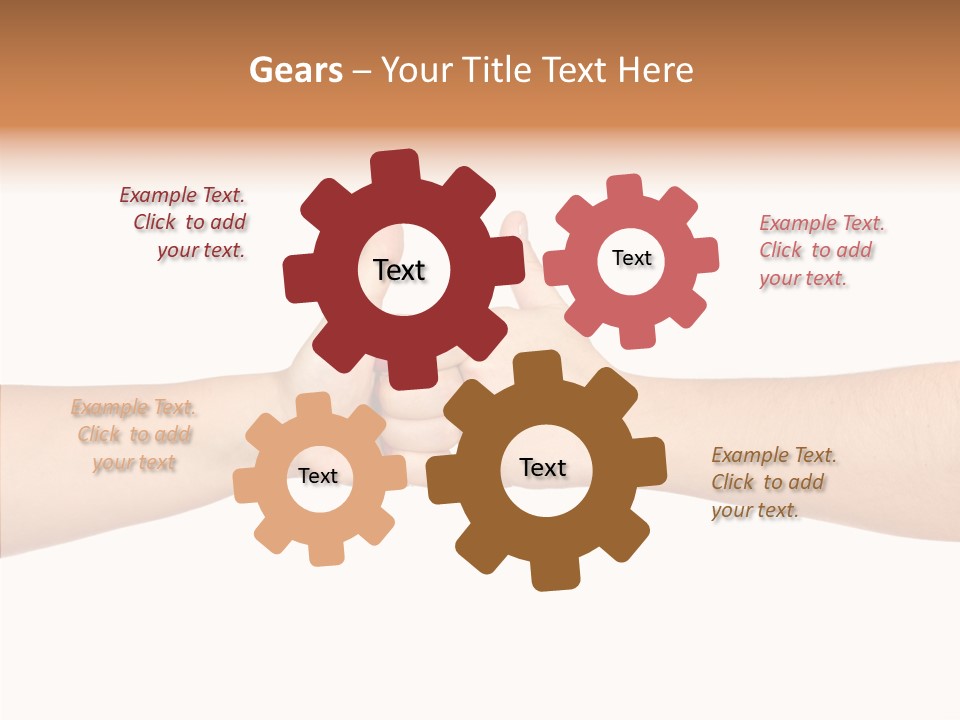 Gears – Your Title Text Here

Example Text. Click to add your text.

Text

Text

Example Text. Click to add your text.

Example Text. Click to add your text

Text

Text

Example Text. Click to add your text.